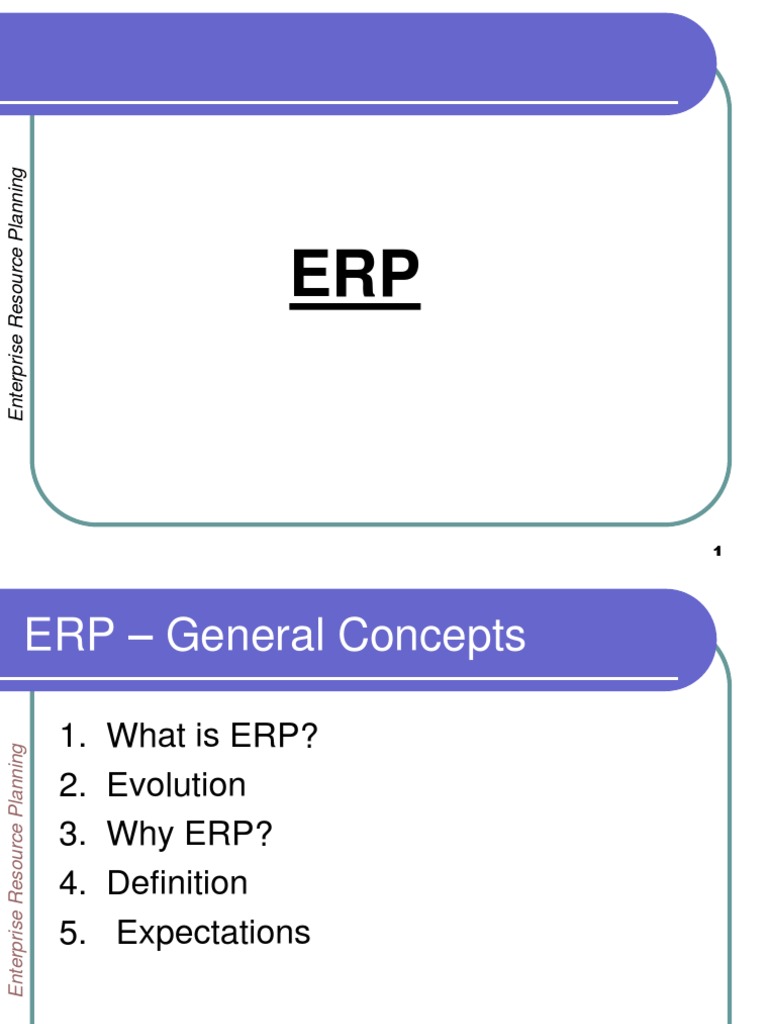 Enterprise Resource Planning

ERP

1

ERP – General Concepts

Enterprise Resource Planning

1. What is ERP?
2. Evolution
3. Why ERP?
4. Definition
5. Expectations